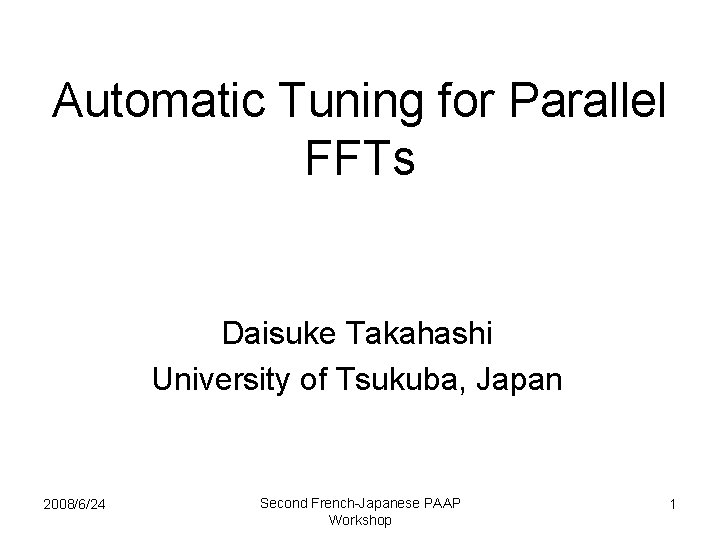 Automatic Tuning for Parallel FFTs

Daisuke Takahashi
University of Tsukuba, Japan

2008/6/24

Second French-Japanese PAAP Workshop

1